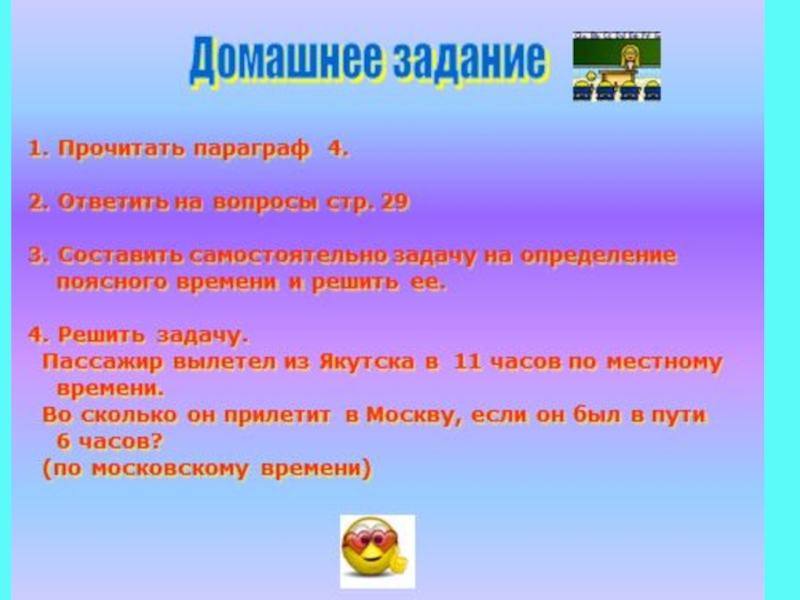 Домашнее задание

1. Прочитать параграф 4.

2. Ответить на вопросы стр. 29

3. Составить самостоятельно задачу на определение поясного времени и решить ее.

4. Решить задачу.
Пассажир вылетел из Якутска в 11 часов по местному времени.
Во сколько он прилетит в Москву, если он был в пути 6 часов?
(по московскому времени)